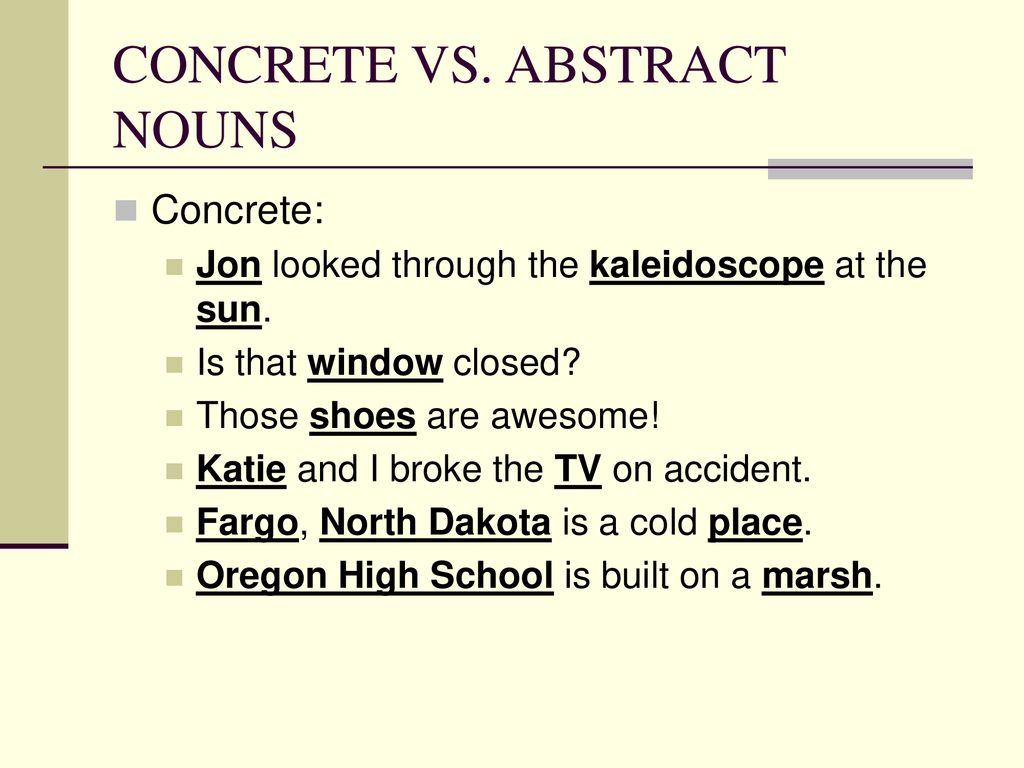 CONCRETE VS. ABSTRACT NOUNS

Concrete:

Jon looked through the kaleidoscope at the sun.

Is that window closed?

Those shoes are awesome!

Katie and I broke the TV on accident.

Fargo, North Dakota is a cold place.

Oregon High School is built on a marsh.